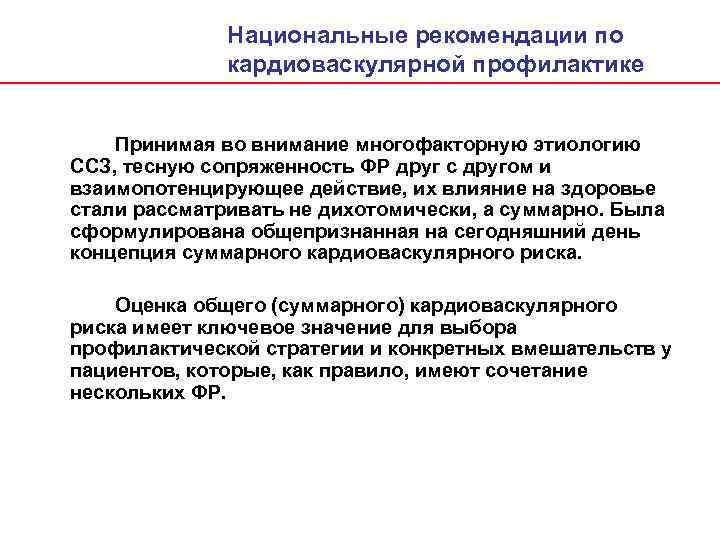 Национальные рекомендации по кардиоваскулярной профилактике

Принимая во внимание многофакторную этиологию ССЗ, тесную сопряженность ФР друг с другом и взаимопотенцирующее действие, их влияние на здоровье стали рассматривать не дихотомически, а суммарно. Была сформулирована общепризнанная на сегодняшний день концепция суммарного кардиоваскулярного риска.

Оценка общего (суммарного) кардиоваскулярного риска имеет ключевое значение для выбора профилактической стратегии и конкретных вмешательств у пациентов, которые, как правило, имеют сочетание нескольких ФР.